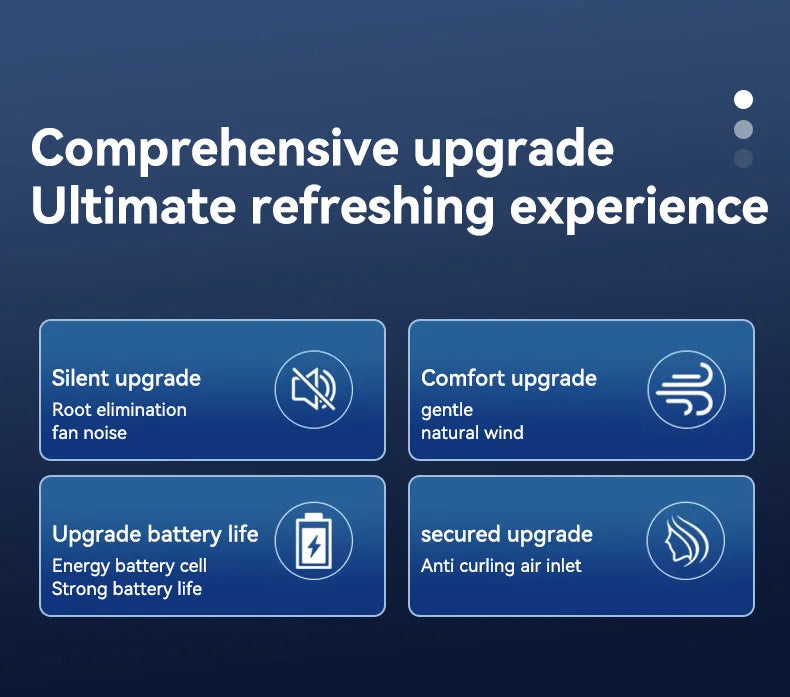 Comprehensive upgrade
Ultimate refreshing experience

Silent upgrade
Root elimination
fan noise

Comfort upgrade
gentle
natural wind

Upgrade battery life
Energy battery cell
Strong battery life

secured upgrade
Anti curling air inlet